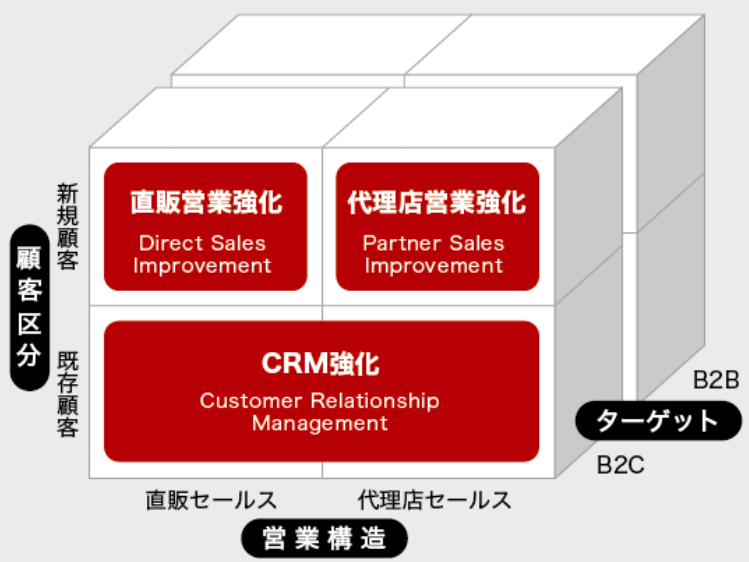 顧客区分

新規顧客

既存顧客

直販営業強化
Direct Sales Improvement

代理店営業強化
Partner Sales Improvement

CRM強化
Customer Relationship Management

B2B

ターゲット

B2C

直販セールス

代理店セールス

営業構造